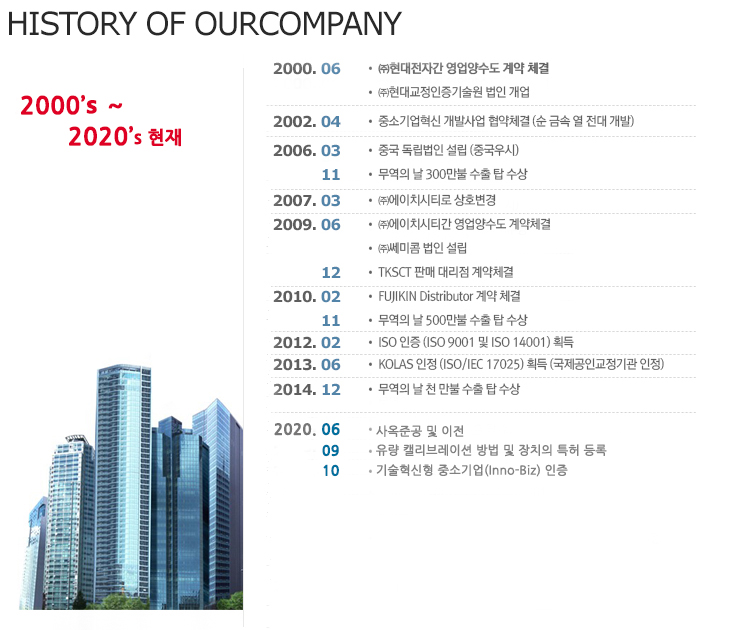 HISTORY OF OURCOMPANY

2000's ~
2020's 현재

2000. 06 • ㈜현대전자간 영업양수도 계약 체결
• ㈜현대교정인증기술원 법인 개업

2002. 04 • 중소기업혁신 개발사업 협약체결 (순 금속 열 전대 개발)

2006. 03 • 중국 독립법인 설립 (중국우시)
11 • 무역의 날 300만불 수출 탑 수상

2007. 03 • ㈜에이치시티로 상호변경

2009. 06 • ㈜에이치시티간 영업양수도 계약체결
• ㈜쎄미콤 법인 설립
12 • TKSCT 판매 대리점 계약체결

2010. 02 • FUJIKIN Distributor 계약 체결
11 • 무역의 날 500만불 수출 탑 수상

2012. 02 • ISO 인증 (ISO 9001 및 ISO 14001) 획득

2013. 06 • KOLAS 인정 (ISO/IEC 17025) 획득 (국제공인교정기관 인정)

2014. 12 • 무역의 날 천 만불 수출 탑 수상

2020. 06 • 사옥준공 및 이전
09 • 유량 캘리브레이션 방법 및 장치의 특허 등록
10 • 기술혁신형 중소기업(Inno-Biz) 인증